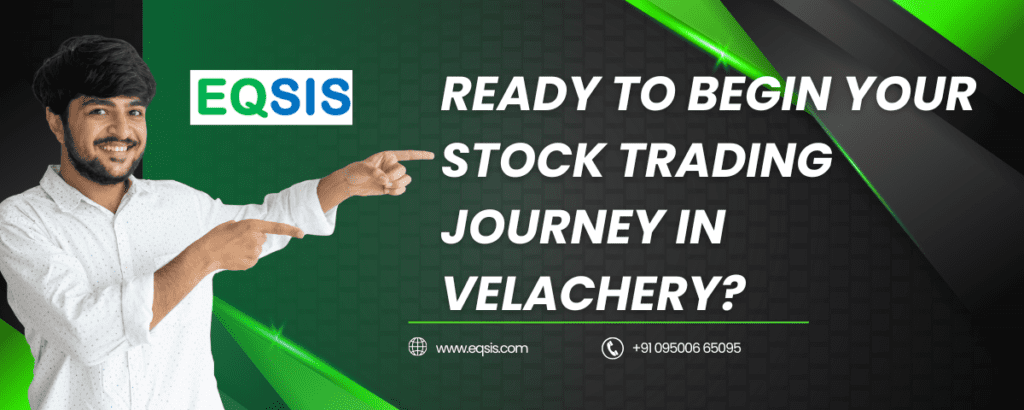 EQSIS

READY TO BEGIN YOUR STOCK TRADING JOURNEY IN VELACHERY?

www.eqsis.com

+91 095006 65095